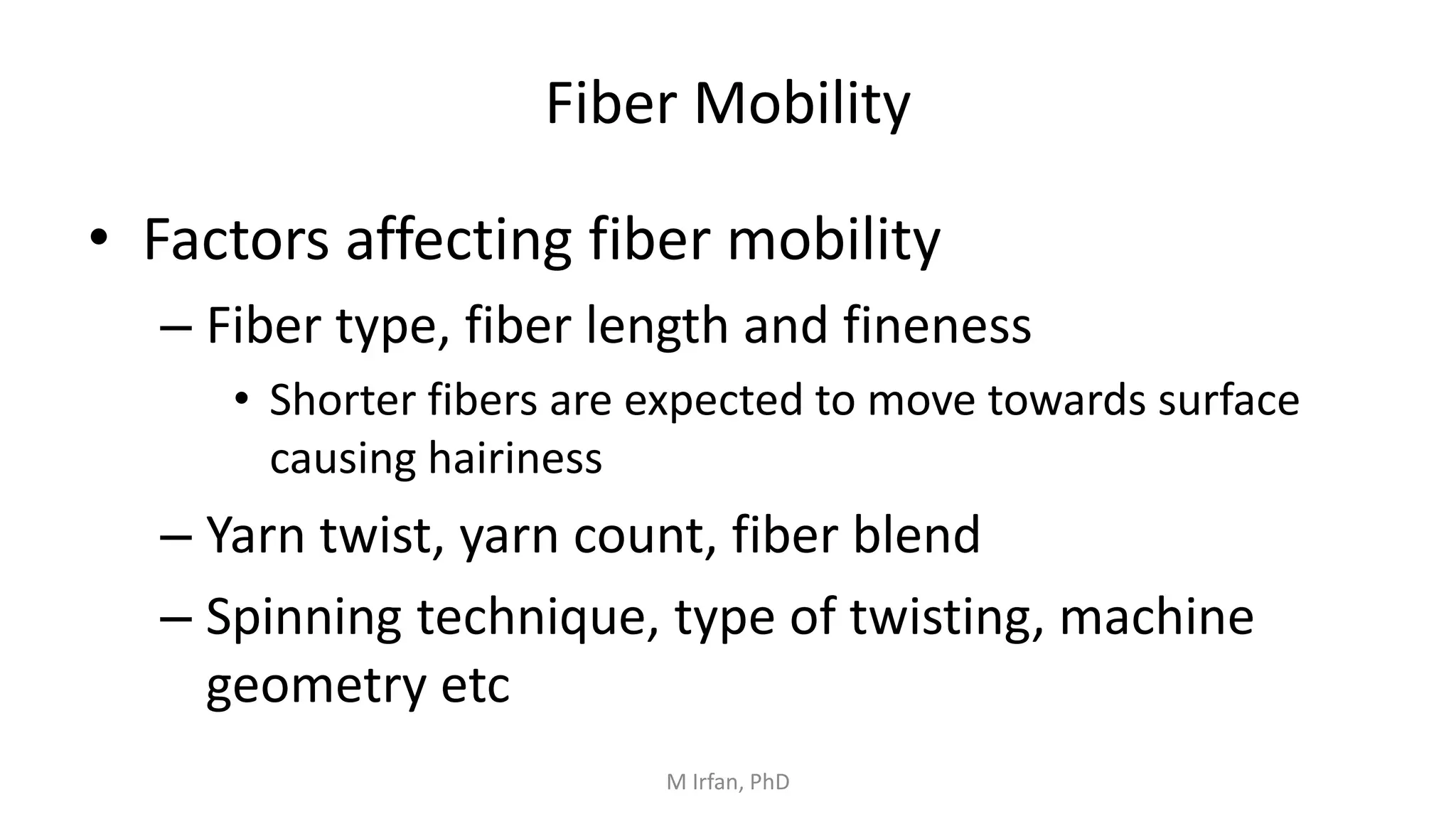 Fiber Mobility

• Factors affecting fiber mobility
– Fiber type, fiber length and fineness
• Shorter fibers are expected to move towards surface causing hairiness
– Yarn twist, yarn count, fiber blend
– Spinning technique, type of twisting, machine geometry etc

M Irfan, PhD